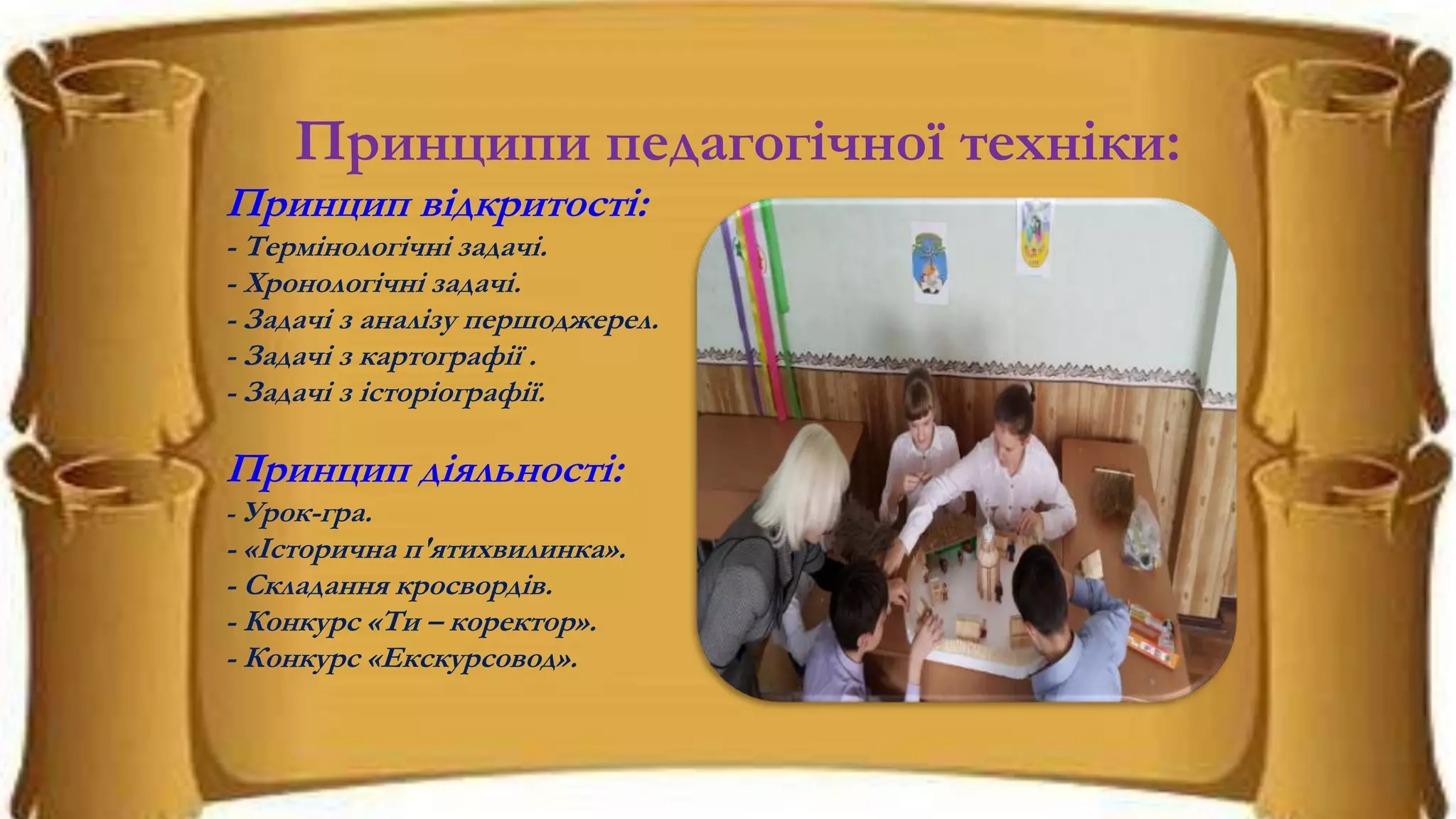 Принципи педагогічної техніки:

Принцип відкритості:
- Термінологічні задачі.
- Хронологічні задачі.
- Задачі з аналізу першоджерел.
- Задачі з картографії .
- Задачі з історіографії.

Принцип діяльності:
- Урок-гра.
- «Історична п'ятихвилинка».
- Складання кросвордів.
- Конкурс «Ти – коректор».
- Конкурс «Екскурсовод».